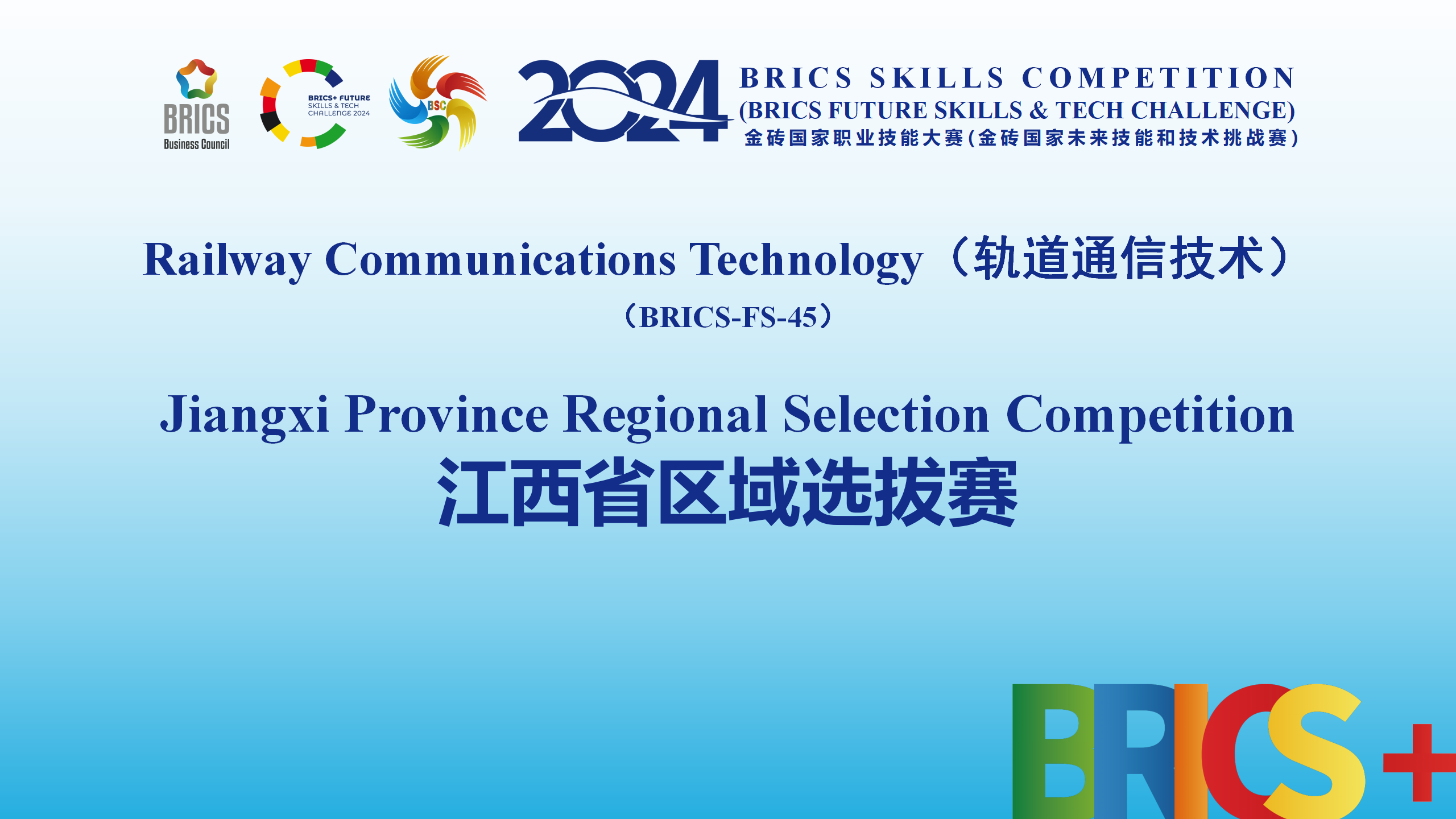 BRICS
Business Council

BRICS+ FUTURE
SKILLS & TECH
CHALLENGE 2024

BSC

2024 BRICS SKILLS COMPETITION
(BRICS FUTURE SKILLS & TECH CHALLENGE)
金砖国家职业技能大赛(金砖国家未来技能和技术挑战赛)

Railway Communications Technology（轨道通信技术）
（BRICS-FS-45）

Jiangxi Province Regional Selection Competition
江西省区域选拔赛

BRICS+